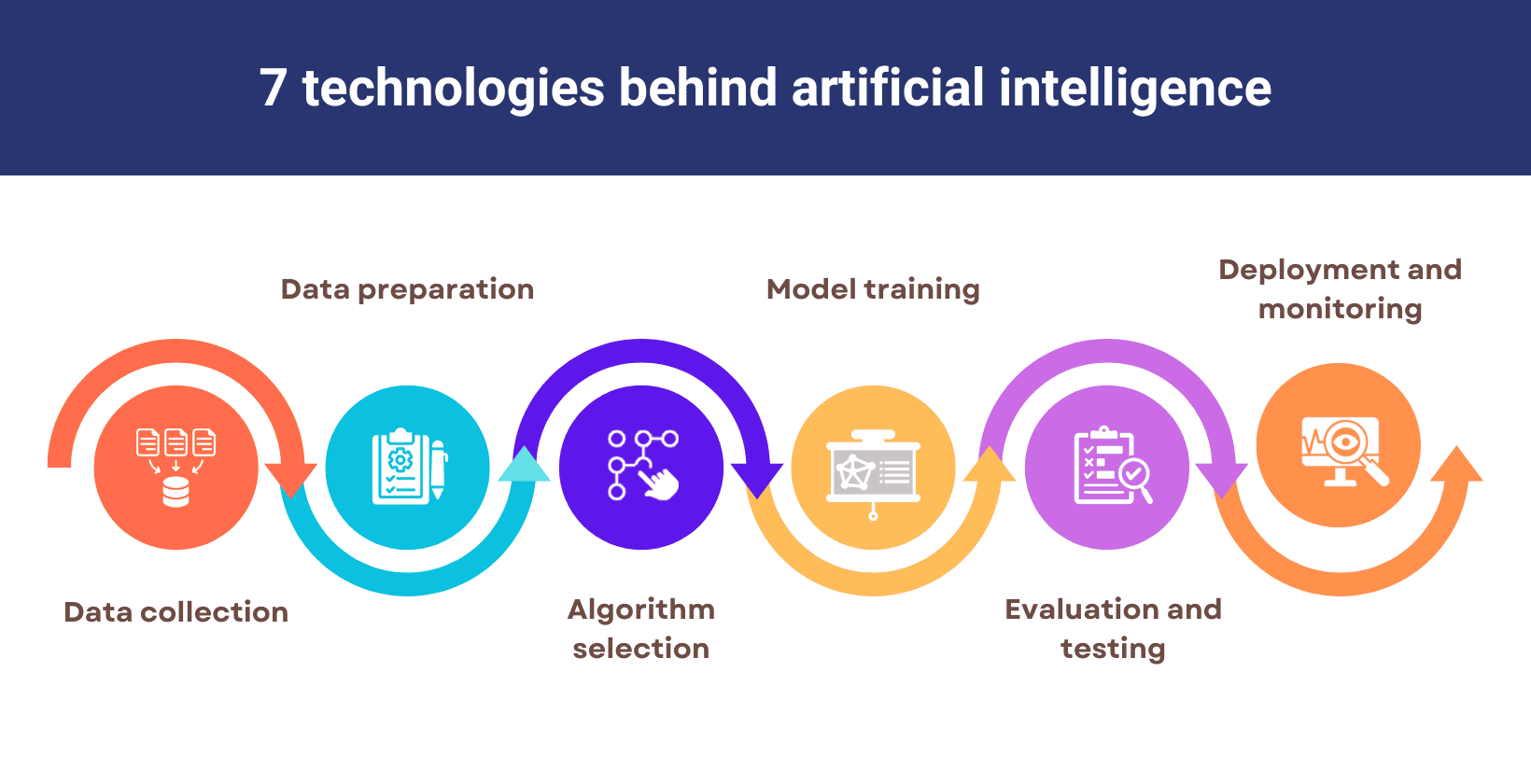 7 technologies behind artificial intelligence

Data preparation

Model training

Deployment and monitoring

Data collection

Algorithm selection

Evaluation and testing